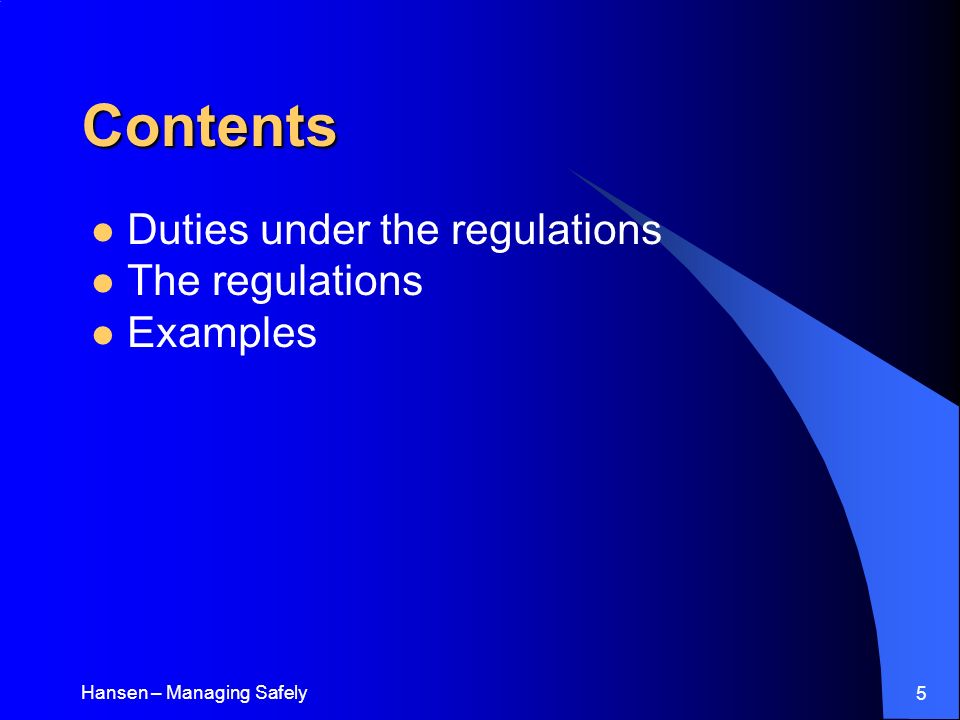 Contents

- Duties under the regulations
- The regulations
- Examples

Hansen – Managing Safely

5